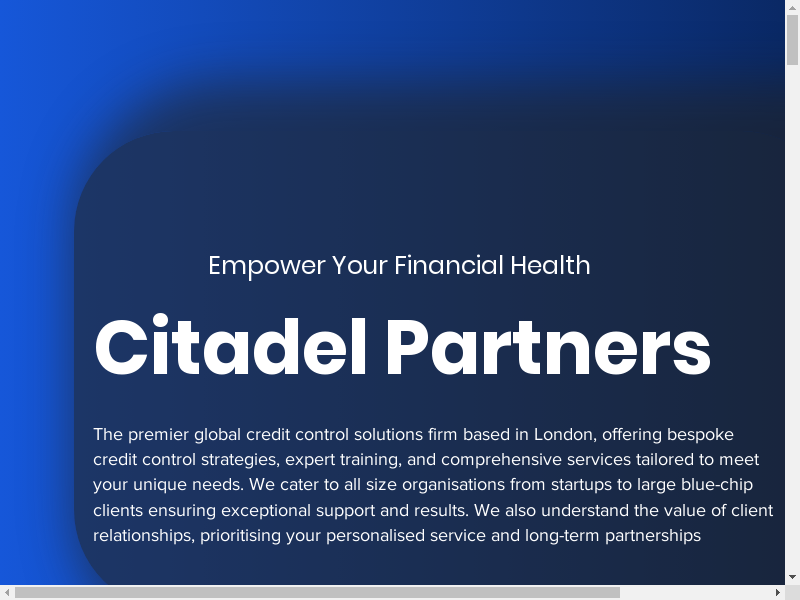 Empower Your Financial Health

Citadel Partners

The premier global credit control solutions firm based in London, offering bespoke credit control strategies, expert training, and comprehensive services tailored to meet your unique needs. We cater to all size organisations from startups to large blue-chip clients ensuring exceptional support and results. We also understand the value of client relationships, prioritising your personalised service and long-term partnerships